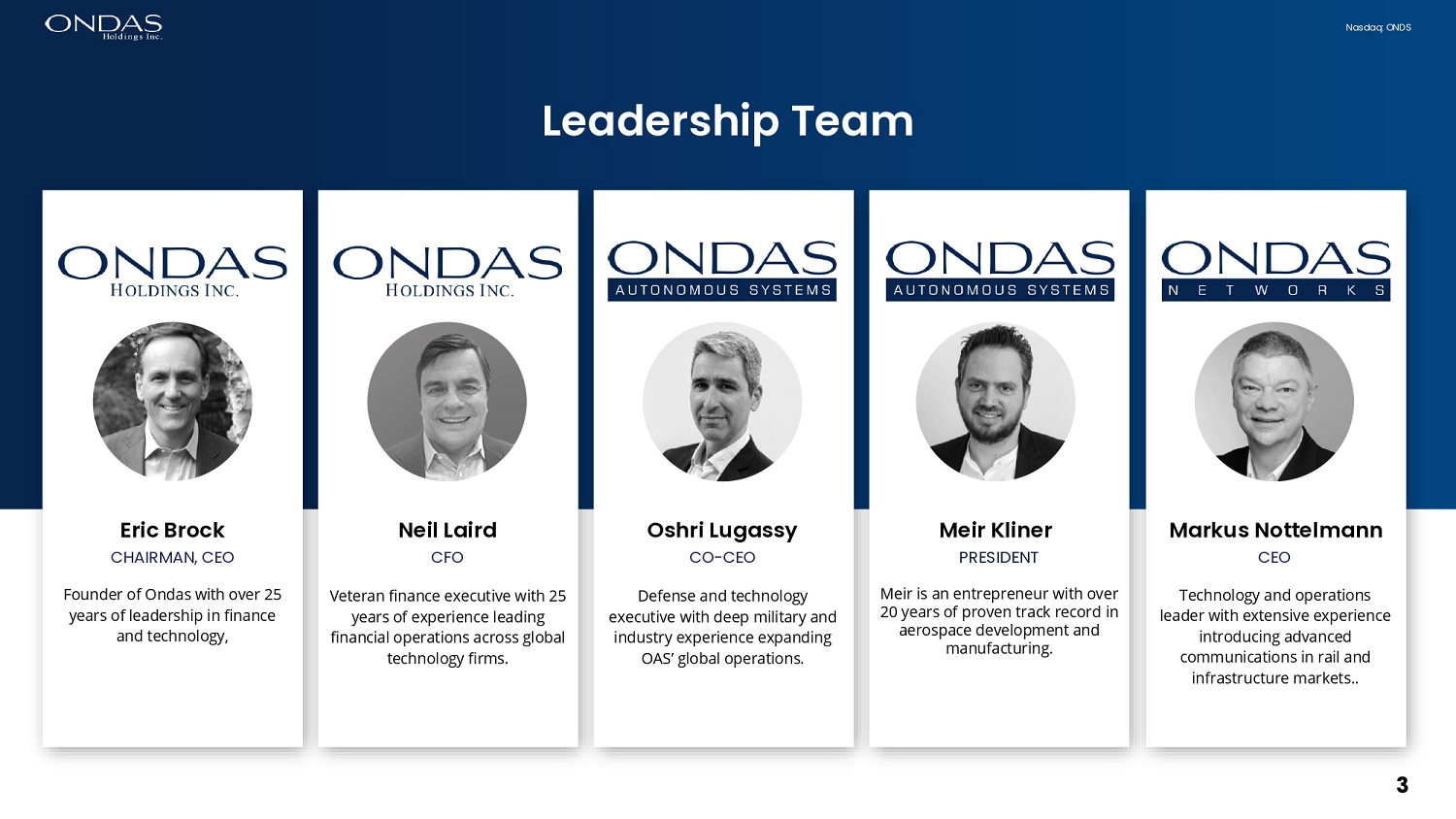 ONDAS Holdings Inc.

Nasdaq: ONDS

Leadership Team

ONDAS HOLDINGS INC.

Eric Brock

CHAIRMAN, CEO

Founder of Ondas with over 25 years of leadership in finance and technology,

ONDAS HOLDINGS INC.

Neil Laird

CFO

Veteran finance executive with 25 years of experience leading financial operations across global technology firms.

ONDAS AUTONOMOUS SYSTEMS

Oshri Lugassy

CO-CEO

Defense and technology executive with deep military and industry experience expanding OAS' global operations.

ONDAS AUTONOMOUS SYSTEMS

Meir Kliner

PRESIDENT

Meir is an entrepreneur with over 20 years of proven track record in aerospace development and manufacturing.

ONDAS NETWORKS

Markus Nottelmann

CEO

Technology and operations leader with extensive experience introducing advanced communications in rail and infrastructure markets..

3